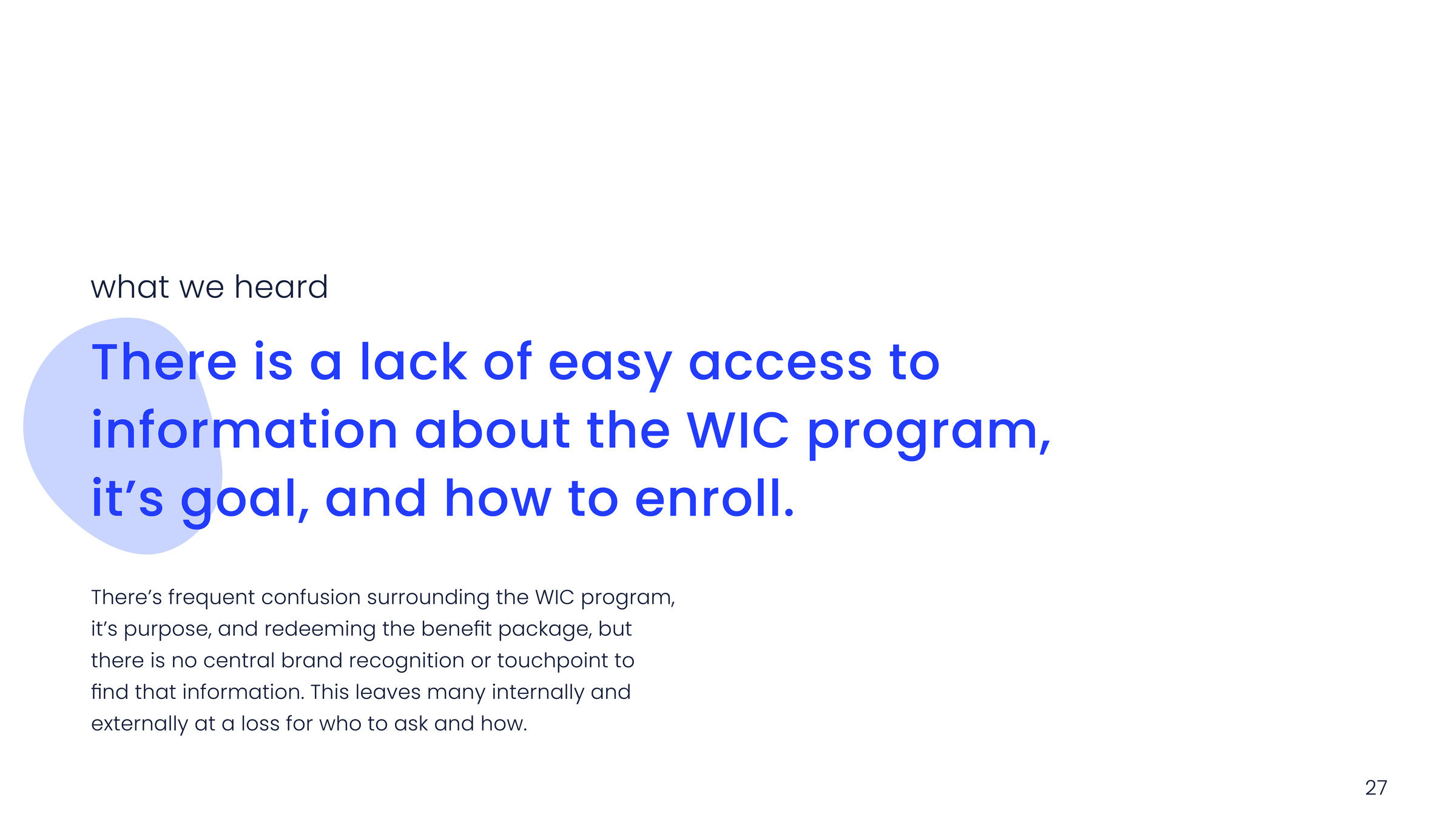 what we heard

There is a lack of easy access to information about the WIC program, it’s goal, and how to enroll.

There’s frequent confusion surrounding the WIC program, it’s purpose, and redeeming the benefit package, but there is no central brand recognition or touchpoint to find that information. This leaves many internally and externally at a loss for who to ask and how.

27